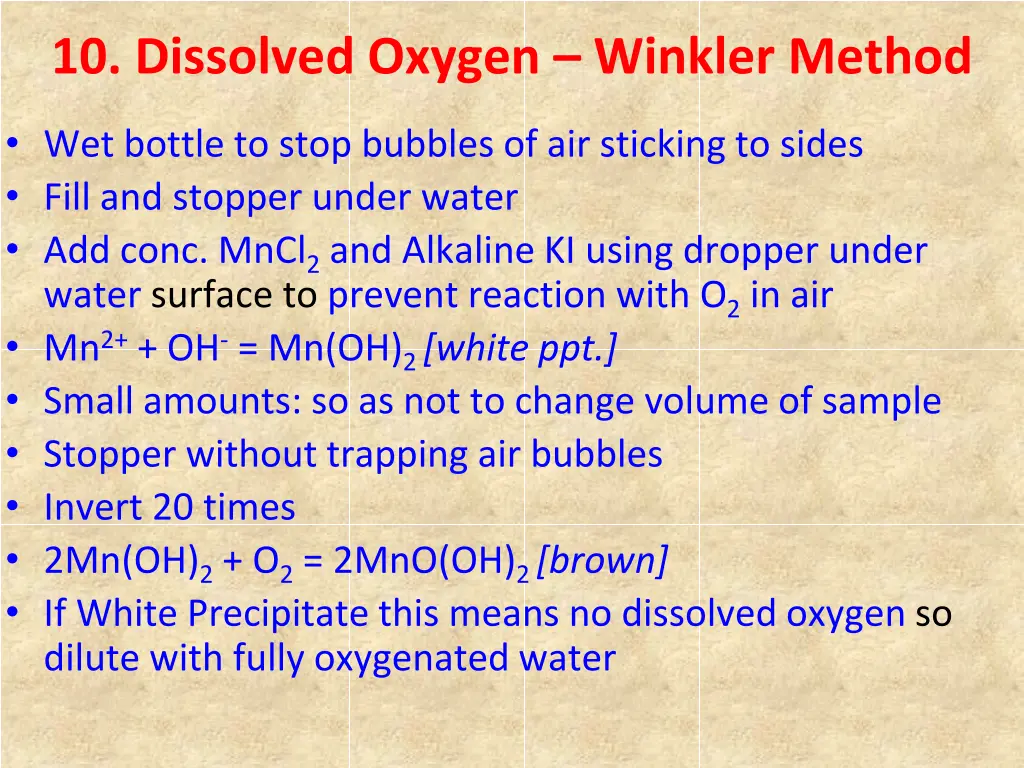 10. Dissolved Oxygen – Winkler Method

• Wet bottle to stop bubbles of air sticking to sides
• Fill and stopper under water
• Add conc. $MnCl_2$ and Alkaline KI using dropper under water surface to prevent reaction with $O_2$ in air
• $Mn^{2+} + OH^- = Mn(OH)_2$ [white ppt.]
• Small amounts: so as not to change volume of sample
• Stopper without trapping air bubbles
• Invert 20 times
• $2Mn(OH)_2 + O_2 = 2MnO(OH)_2$ [brown]
• If White Precipitate this means no dissolved oxygen so dilute with fully oxygenated water